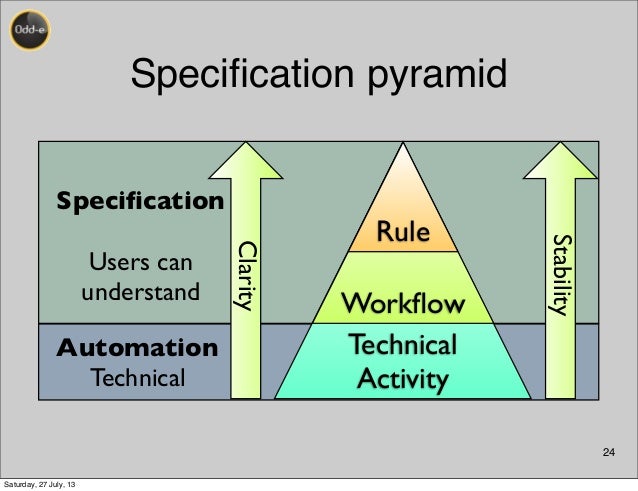 Odd-e

Specification pyramid

Specification

Users can understand

Automation
Technical

Clarity

Rule

Workflow

Technical Activity

Stability

24

Saturday, 27 July, 13